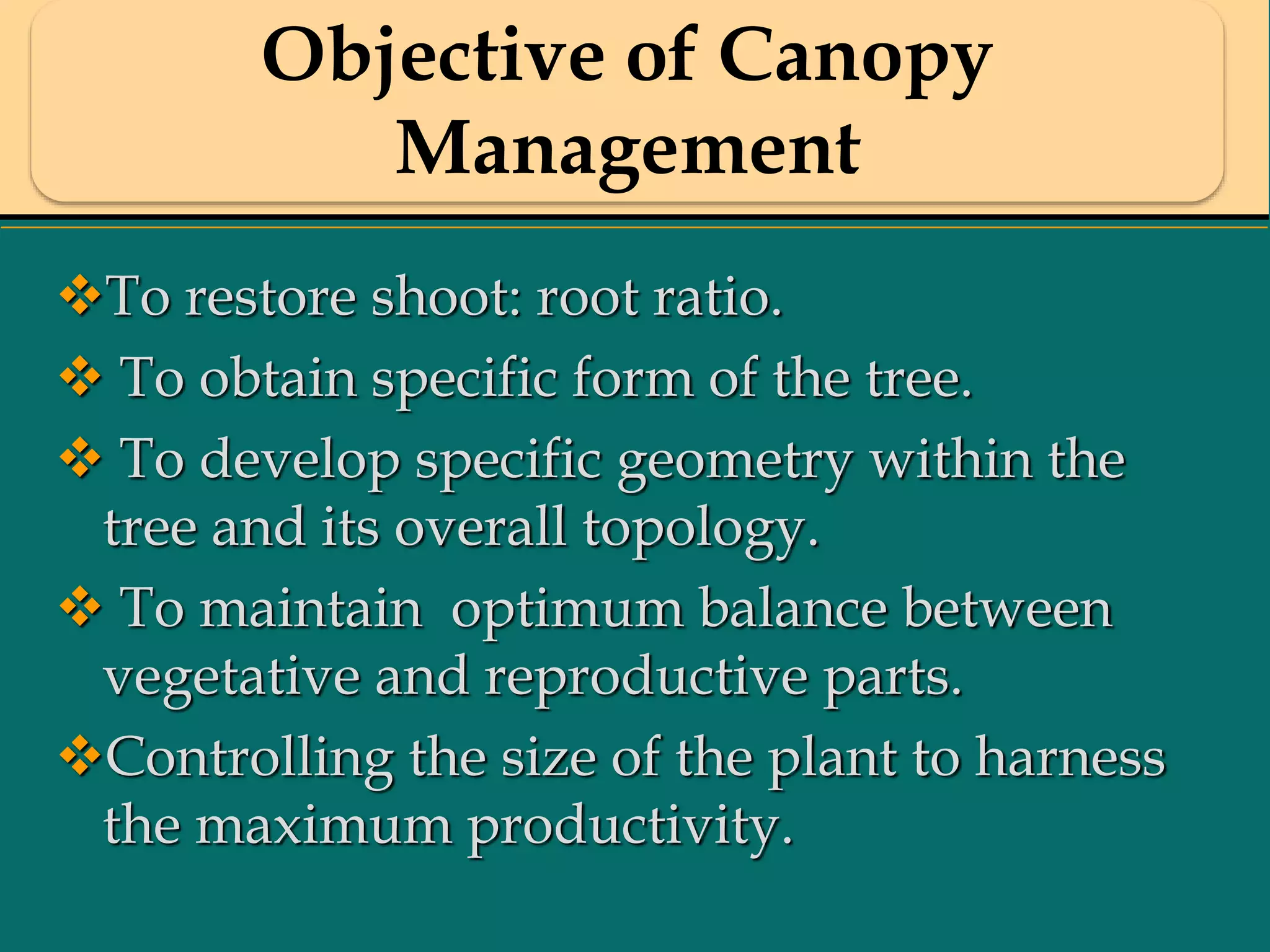 Objective of Canopy Management

❖To restore shoot: root ratio.

❖ To obtain specific form of the tree.

❖ To develop specific geometry within the tree and its overall topology.

❖ To maintain optimum balance between vegetative and reproductive parts.

❖Controlling the size of the plant to harness the maximum productivity.